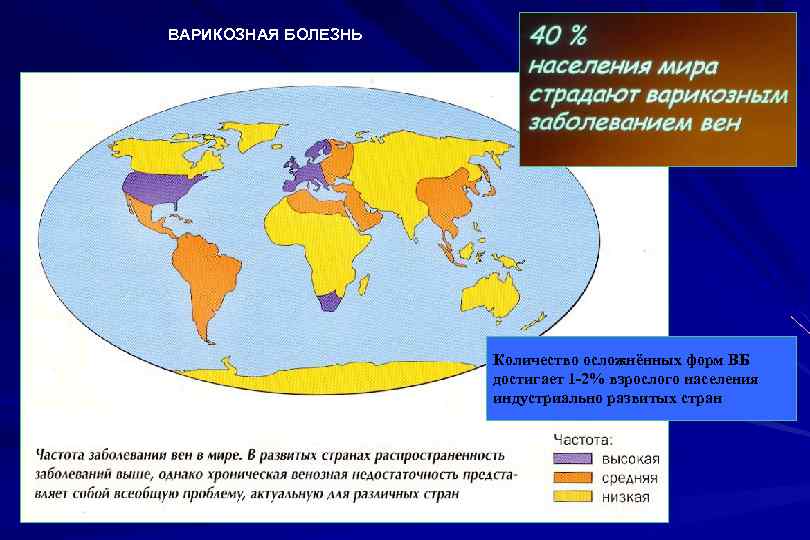 ВАРИКОЗНАЯ БОЛЕЗНЬ

40 %
населения мира
страдают варикозным
заболеванием вен

Количество осложнённых форм ВБ достигает 1-2% взрослого населения индустриально развитых стран

Частота заболевания вен в мире. В развитых странах распространенность заболеваний выше, однако хроническая венозная недостаточность представляет собой всеобщую проблему, актуальную для различных стран

Частота:
высокая
средняя
низкая